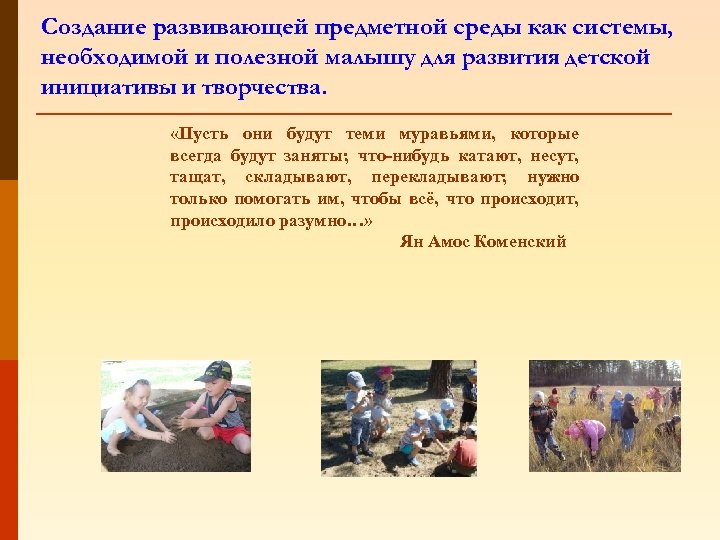 Создание развивающей предметной среды как системы, необходимой и полезной малышу для развития детской инициативы и творчества.

«Пусть они будут теми муравьями, которые всегда будут заняты; что-нибудь катают, несут, тащат, складывают, перекладывают; нужно только помогать им, чтобы всё, что происходит, происходило разумно…»

Ян Амос Коменский